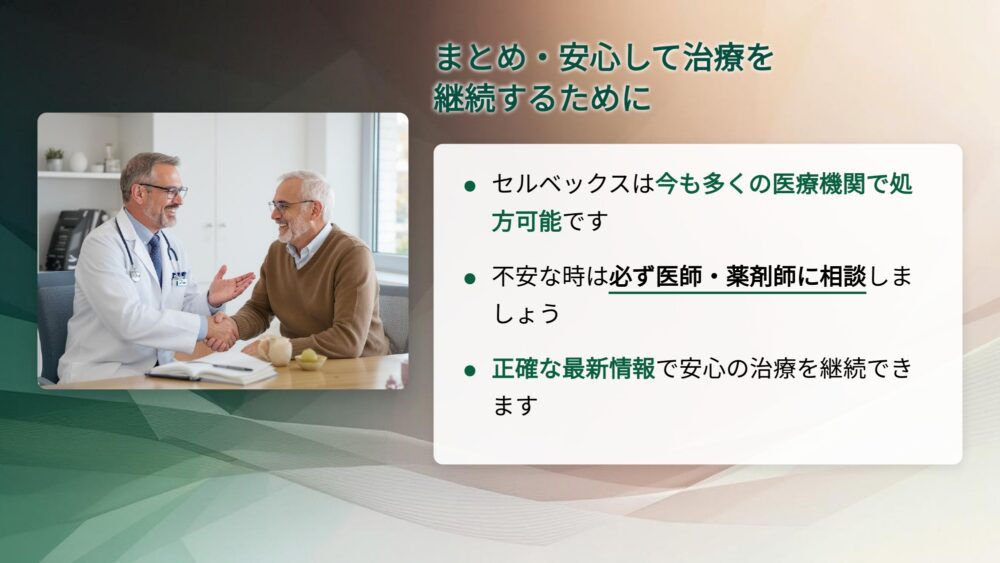 まとめ・安心して治療を継続するために

- セルベックスは今も多くの医療機関で処方可能です
- 不安な時は必ず医師・薬剤師に相談しましょう
- 正確な最新情報で安心の治療を継続できます